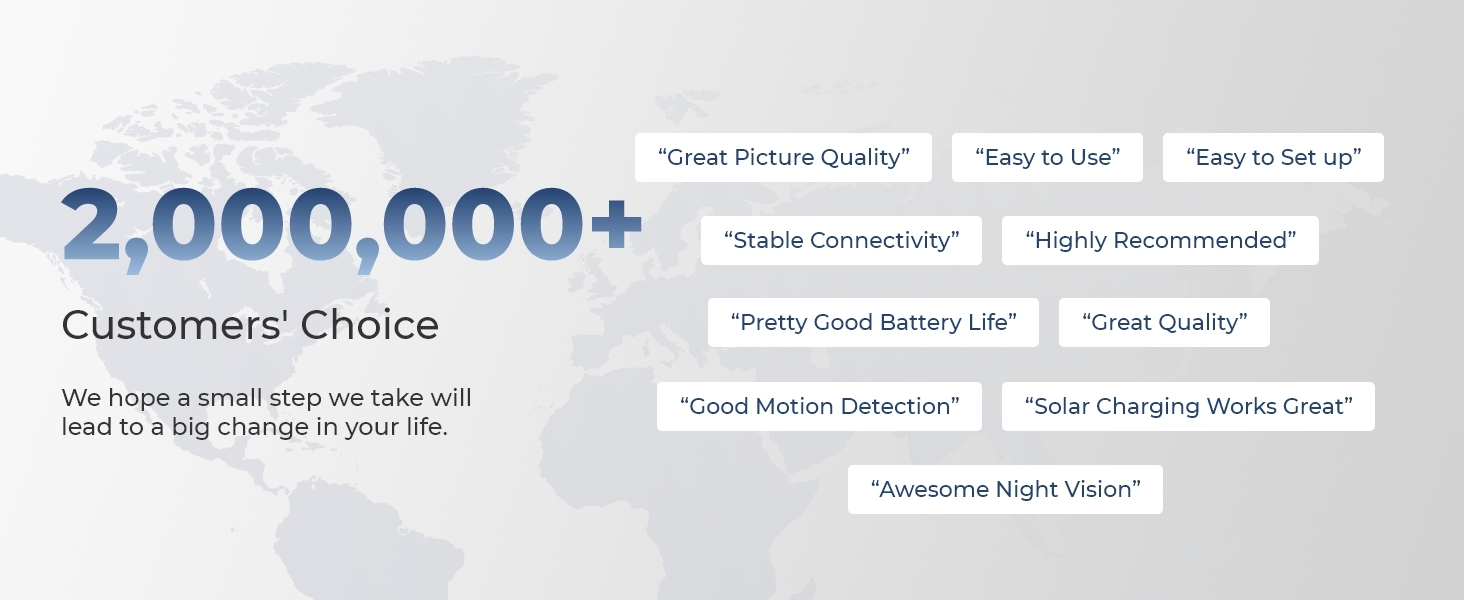 2,000,000+

Customers' Choice

We hope a small step we take will lead to a big change in your life.

“Great Picture Quality” “Easy to Use” “Easy to Set up”

“Stable Connectivity” “Highly Recommended”

“Pretty Good Battery Life” “Great Quality”

“Good Motion Detection” “Solar Charging Works Great”

“Awesome Night Vision”